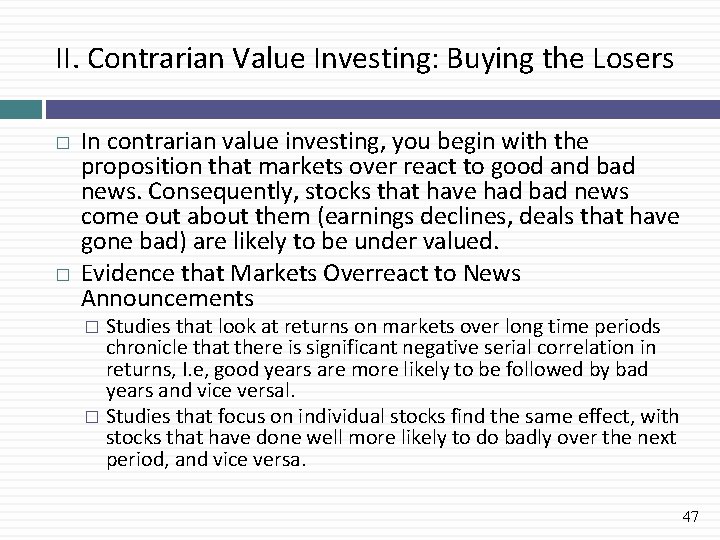 II. Contrarian Value Investing: Buying the Losers

□ In contrarian value investing, you begin with the proposition that markets over react to good and bad news. Consequently, stocks that have had bad news come out about them (earnings declines, deals that have gone bad) are likely to be under valued.

□ Evidence that Markets Overreact to News Announcements

□ Studies that look at returns on markets over long time periods chronicle that there is significant negative serial correlation in returns, I.e, good years are more likely to be followed by bad years and vice versal.

□ Studies that focus on individual stocks find the same effect, with stocks that have done well more likely to do badly over the next period, and vice versa.

47